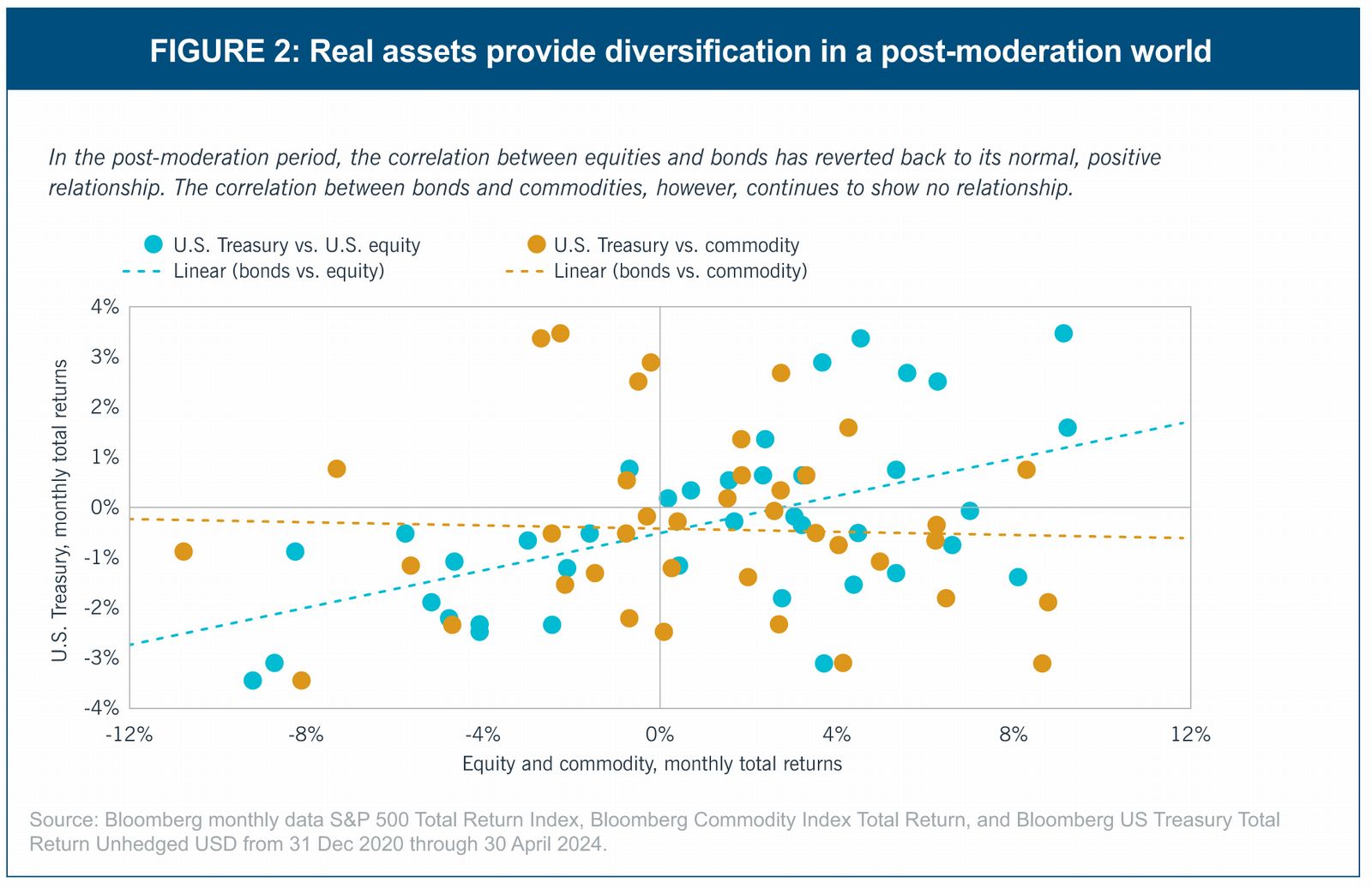 FIGURE 2: Real assets provide diversification in a post-moderation world

In the post-moderation period, the correlation between equities and bonds has reverted back to its normal, positive relationship. The correlation between bonds and commodities, however, continues to show no relationship.

U.S. Treasury vs. U.S. equity
Linear (bonds vs. equity)
U.S. Treasury vs. commodity
Linear (bonds vs. commodity)

U.S. Treasury, monthly total returns

4%
3%
2%
1%
0%
-1%
-2%
-3%
-4%

-12%
-8%
-4%
0%
4%
8%
12%

Equity and commodity, monthly total returns

Source: Bloomberg monthly data S&P 500 Total Return Index, Bloomberg Commodity Index Total Return, and Bloomberg US Treasury Total Return Unhedged USD from 31 Dec 2020 through 30 April 2024.